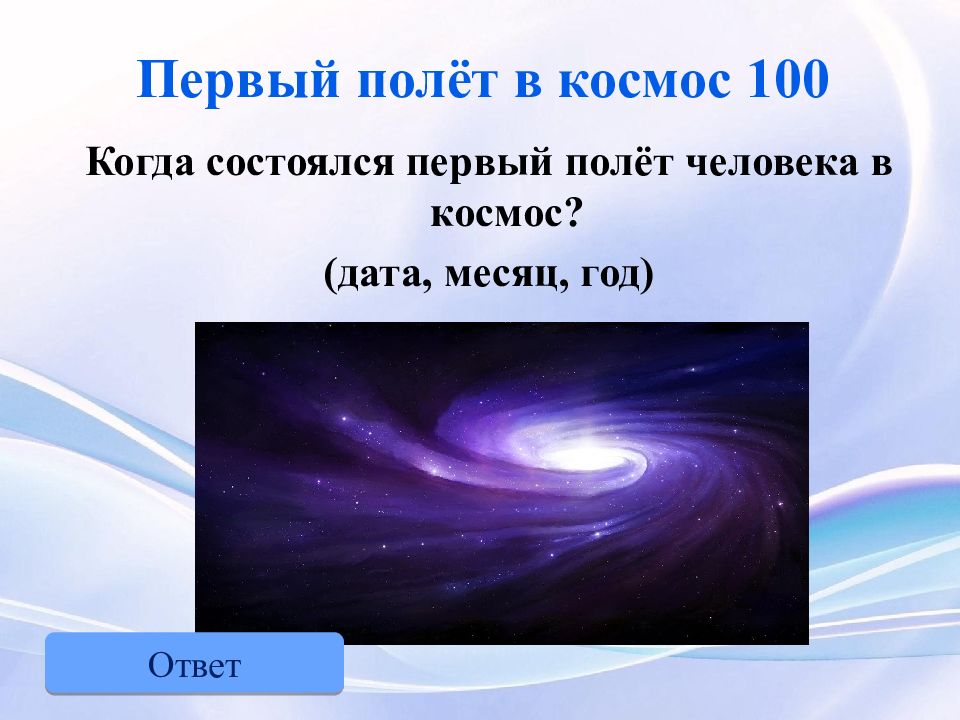 Первый полёт в космос 100

Когда состоялся первый полёт человека в космос?

(дата, месяц, год)

Ответ